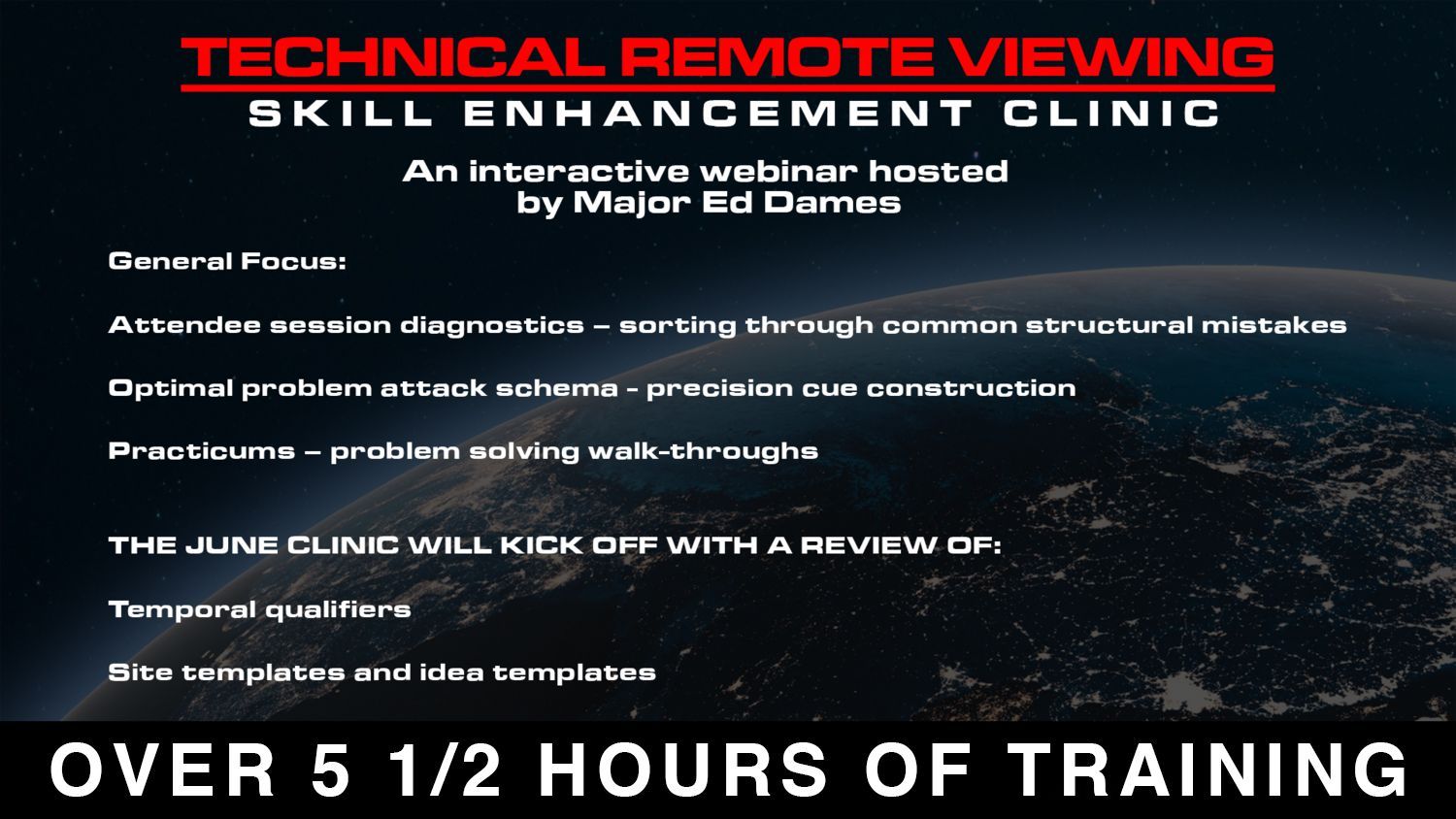 TECHNICAL REMOTE VIEWING
SKILL ENHANCEMENT CLINIC

An interactive webinar hosted by Major Ed Dames

General Focus:

Attendee session diagnostics – sorting through common structural mistakes

Optimal problem attack schema - precision cue construction

Practicums – problem solving walk-throughs

THE JUNE CLINIC WILL KICK OFF WITH A REVIEW OF:

Temporal qualifiers

Site templates and idea templates

OVER 5 1/2 HOURS OF TRAINING